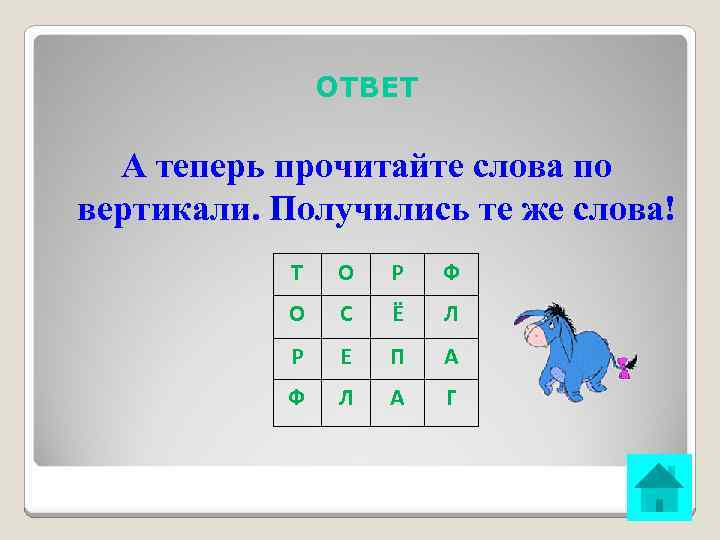 ОТВЕТ

А теперь прочитайте слова по вертикали. Получились те же слова!

| Т | О | Р | Ф |
|---|---|---|---|
| О | С | Ё | Л |
| Р | Е | П | А |
| Ф | Л | А | Г |